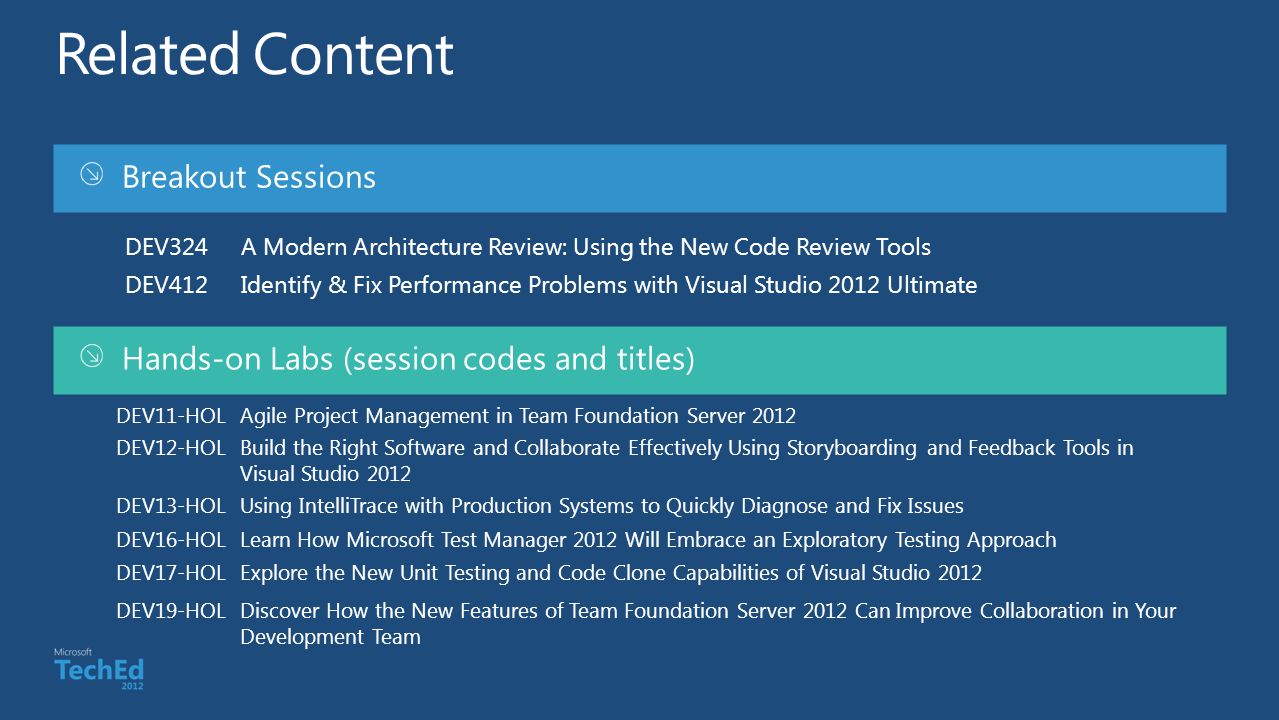 Related Content

Breakout Sessions

DEV324 A Modern Architecture Review: Using the New Code Review Tools
DEV412 Identify & Fix Performance Problems with Visual Studio 2012 Ultimate

Hands-on Labs (session codes and titles)

DEV11-HOL Agile Project Management in Team Foundation Server 2012
DEV12-HOL Build the Right Software and Collaborate Effectively Using Storyboarding and Feedback Tools in Visual Studio 2012
DEV13-HOL Using IntelliTrace with Production Systems to Quickly Diagnose and Fix Issues
DEV16-HOL Learn How Microsoft Test Manager 2012 Will Embrace an Exploratory Testing Approach
DEV17-HOL Explore the New Unit Testing and Code Clone Capabilities of Visual Studio 2012
DEV19-HOL Discover How the New Features of Team Foundation Server 2012 Can Improve Collaboration in Your Development Team

Microsoft
TechEd
2012